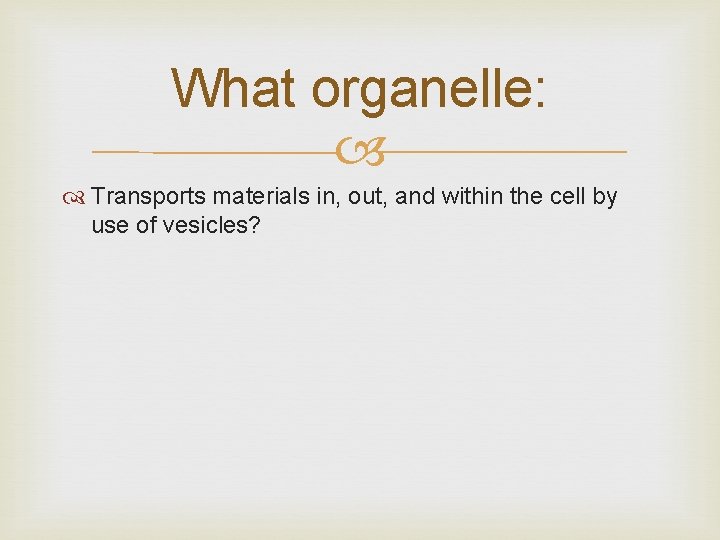 What organelle:

Transports materials in, out, and within the cell by use of vesicles?